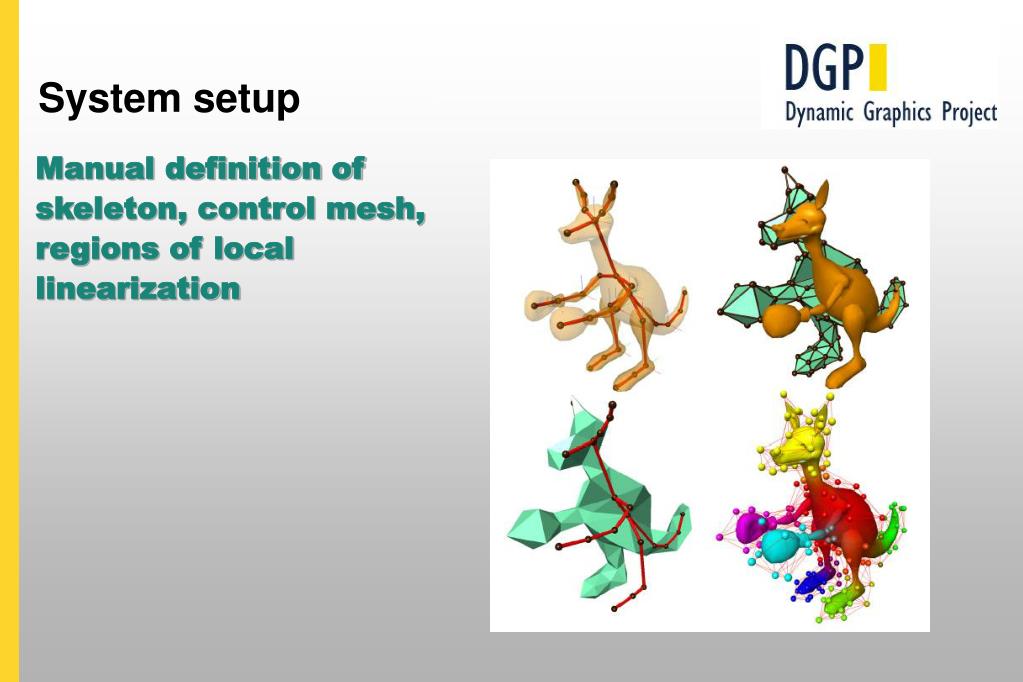 System setup

DGP
Dynamic Graphics Project

Manual definition of skeleton, control mesh, regions of local linearization